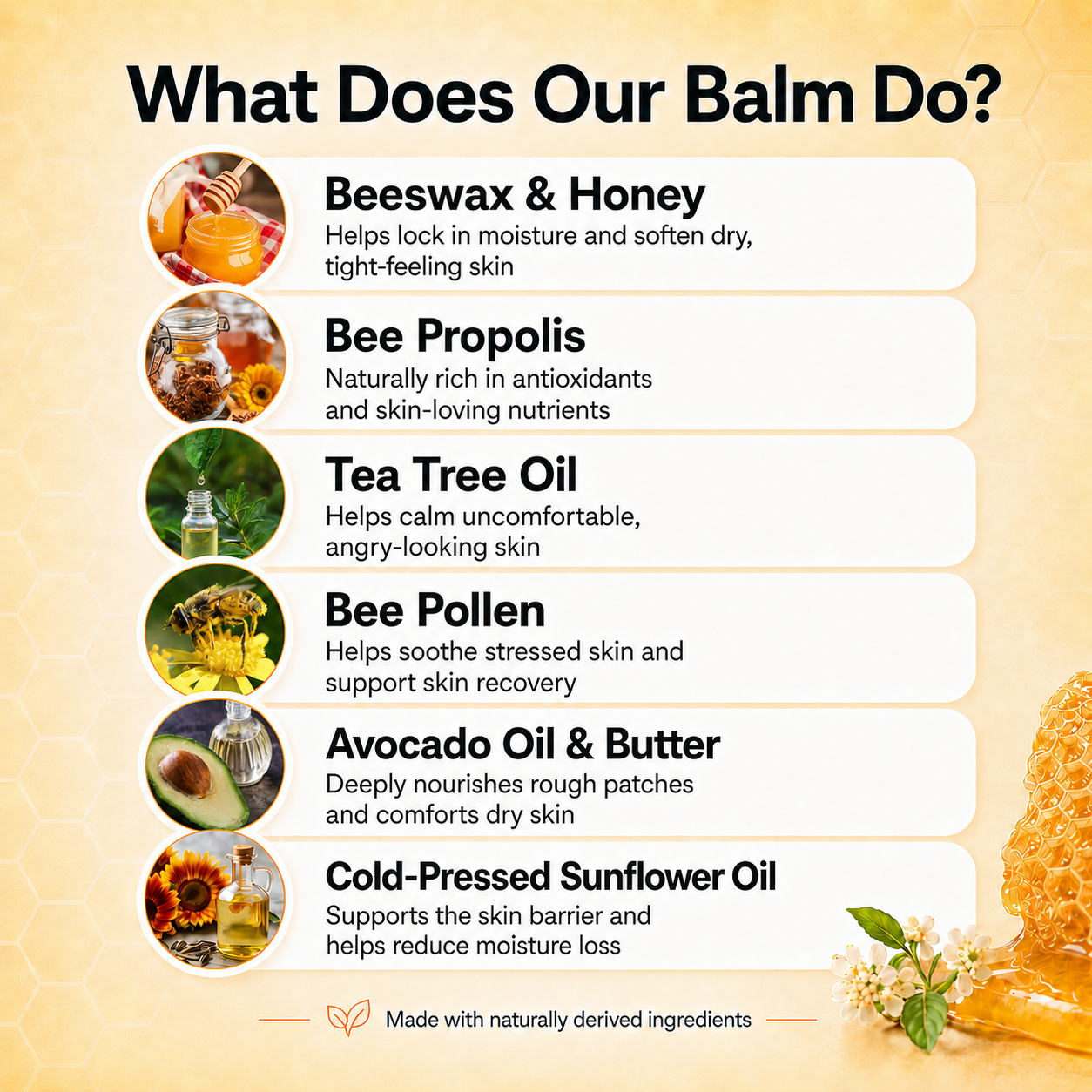 What Does Our Balm Do?

Beeswax & Honey
Helps lock in moisture and soften dry, tight-feeling skin

Bee Propolis
Naturally rich in antioxidants and skin-loving nutrients

Tea Tree Oil
Helps calm uncomfortable, angry-looking skin

Bee Pollen
Helps soothe stressed skin and support skin recovery

Avocado Oil & Butter
Deeply nourishes rough patches and comforts dry skin

Cold-Pressed Sunflower Oil
Supports the skin barrier and helps reduce moisture loss

Made with naturally derived ingredients